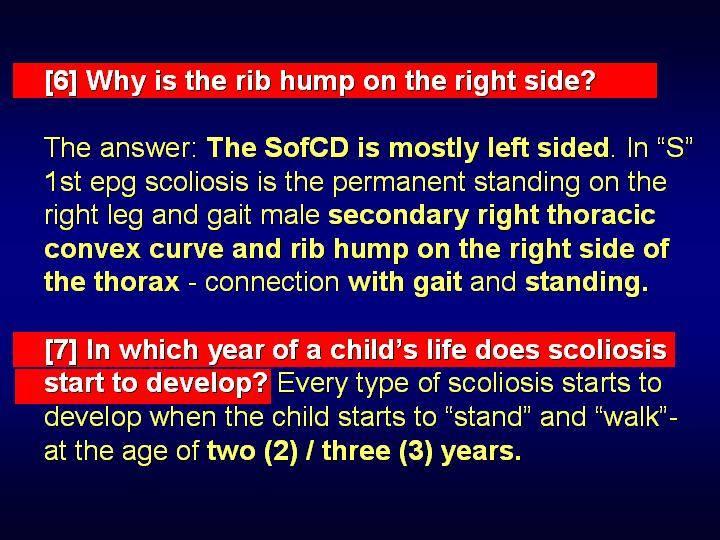 [6] Why is the rib hump on the right side?

The answer: The SofCD is mostly left sided. In “S” 1st epg scoliosis is the permanent standing on the right leg and gait male secondary right thoracic convex curve and rib hump on the right side of the thorax - connection with gait and standing.

[7] In which year of a child’s life does scoliosis start to develop? Every type of scoliosis starts to develop when the child starts to “stand” and “walk”- at the age of two (2) / three (3) years.